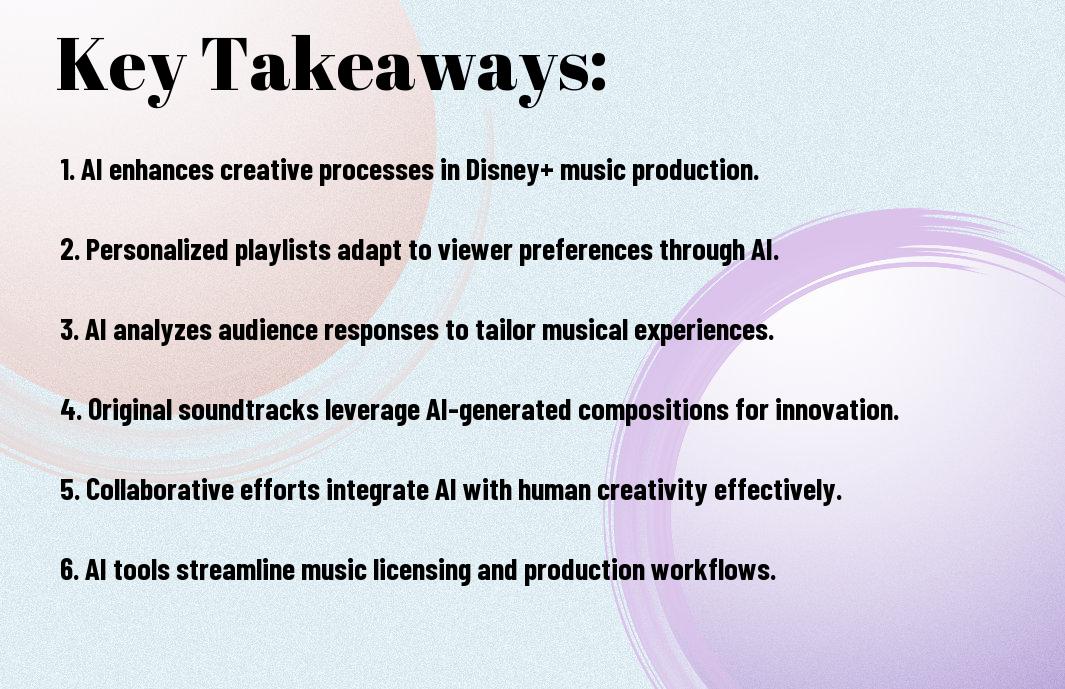 Key Takeaways:

1. AI enhances creative processes in Disney+ music production.

2. Personalized playlists adapt to viewer preferences through AI.

3. AI analyzes audience responses to tailor musical experiences.

4. Original soundtracks leverage AI-generated compositions for innovation.

5. Collaborative efforts integrate AI with human creativity effectively.

6. AI tools streamline music licensing and production workflows.